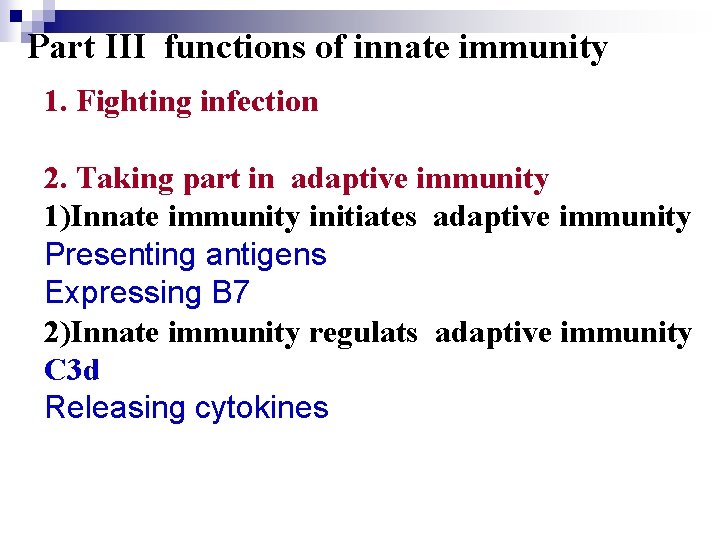 Part III functions of innate immunity

1. Fighting infection

2. Taking part in adaptive immunity
1)Innate immunity initiates adaptive immunity
Presenting antigens
Expressing B7
2)Innate immunity regulats adaptive immunity
C3d
Releasing cytokines